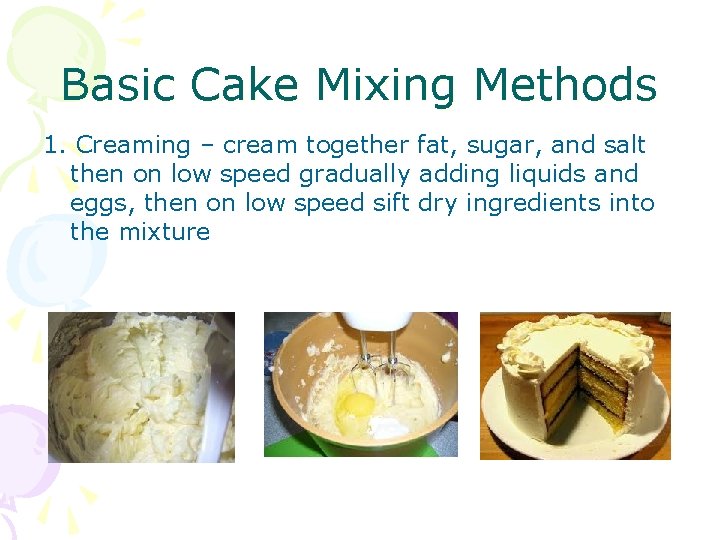 Basic Cake Mixing Methods

1. Creaming – cream together fat, sugar, and salt then on low speed gradually adding liquids and eggs, then on low speed sift dry ingredients into the mixture